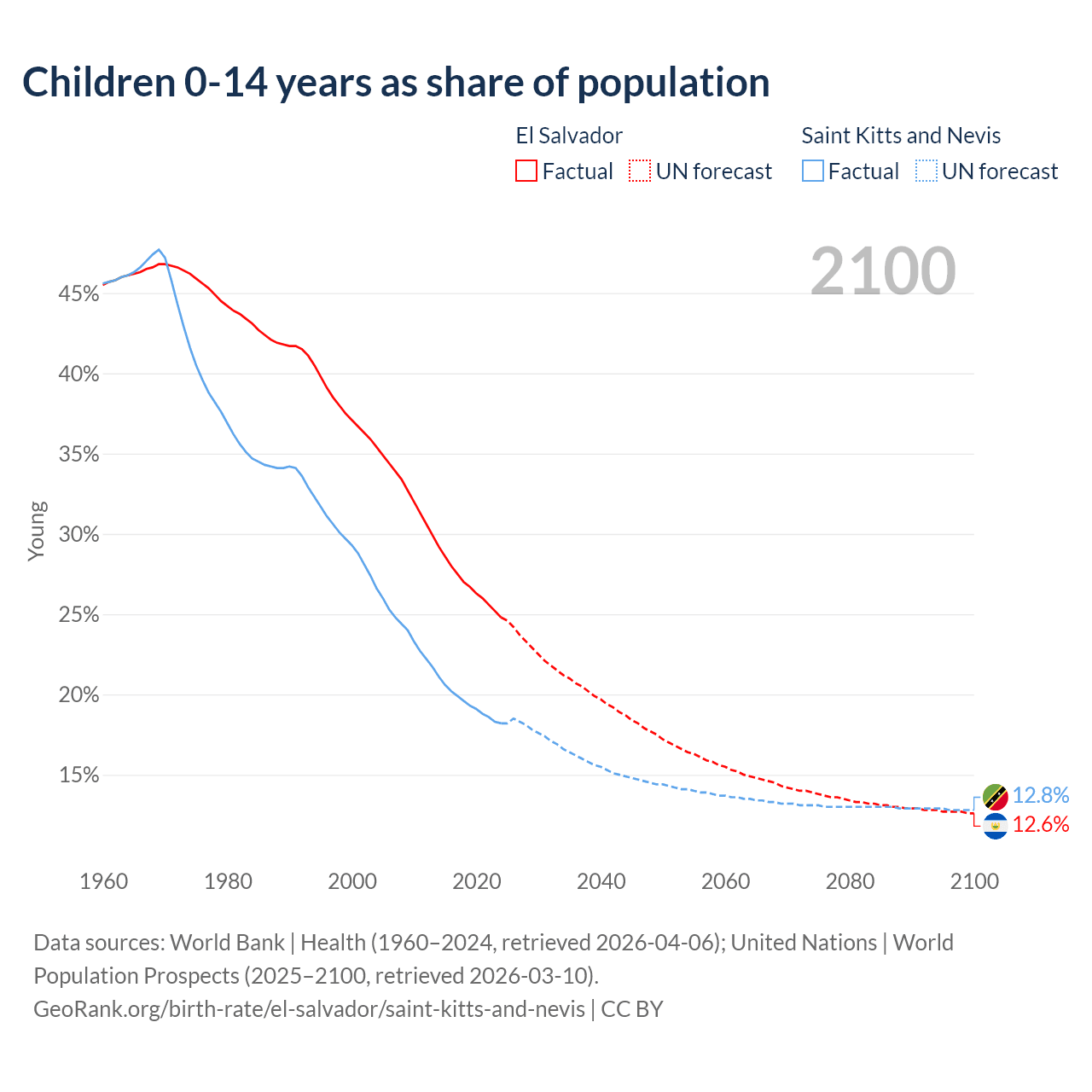 Children 0-14 years as share of population

El Salvador
Factual UN forecast

Saint Kitts and Nevis
Factual UN forecast

2100

45%
40%
35%
30%
25%
20%
15%

Young

12.8%
12.6%

1960
1980
2000
2020
2040
2060
2080
2100

Data sources: World Bank | Health (1960–2024, retrieved 2026-04-06); United Nations | World Population Prospects (2025–2100, retrieved 2026-03-10).
GeoRank.org/birth-rate/el-salvador/saint-kitts-and-nevis | CC BY